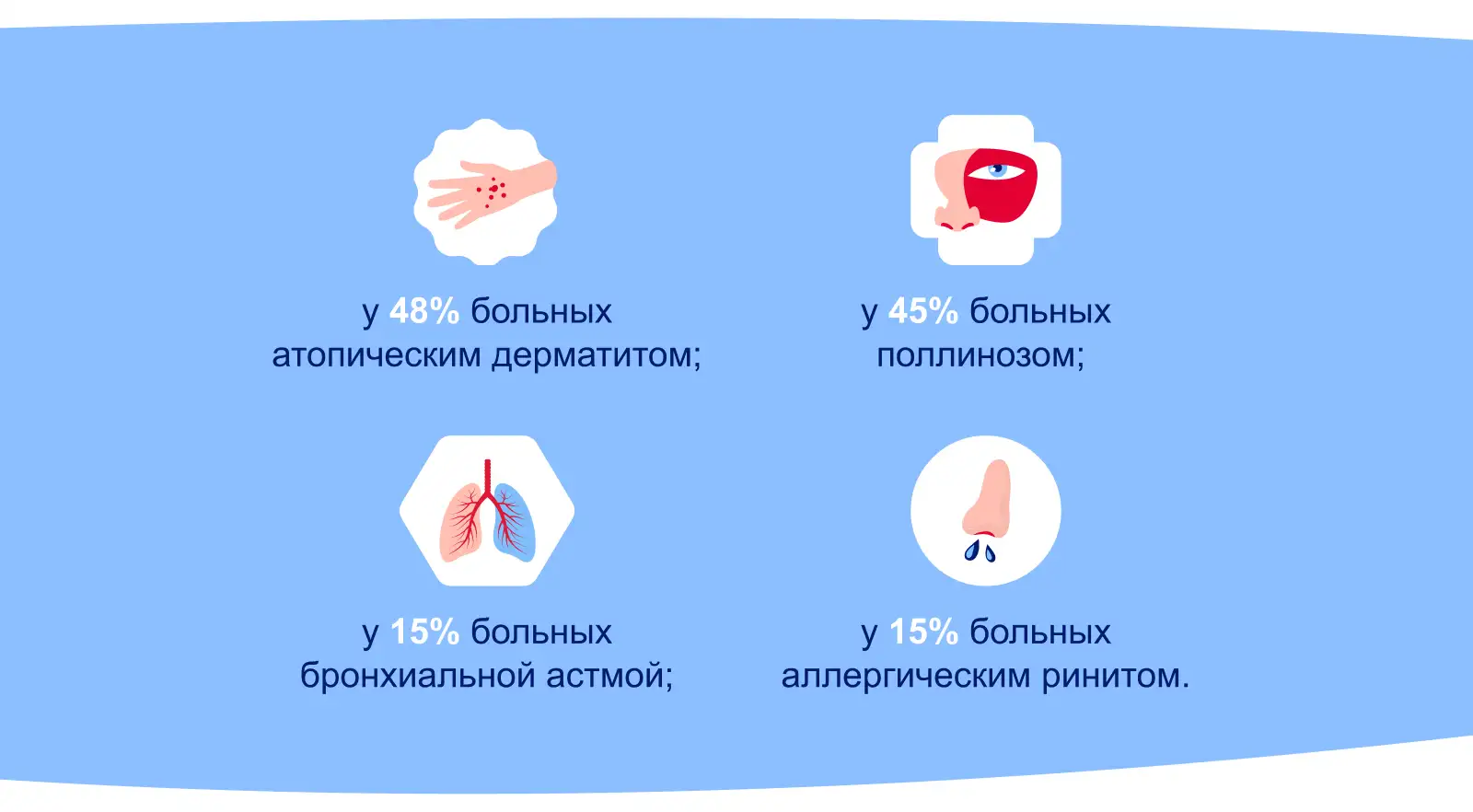 у 48% больных атопическим дерматитом;

у 45% больных поллинозом;

у 15% больных бронхиальной астмой;

у 15% больных аллергическим ринитом.